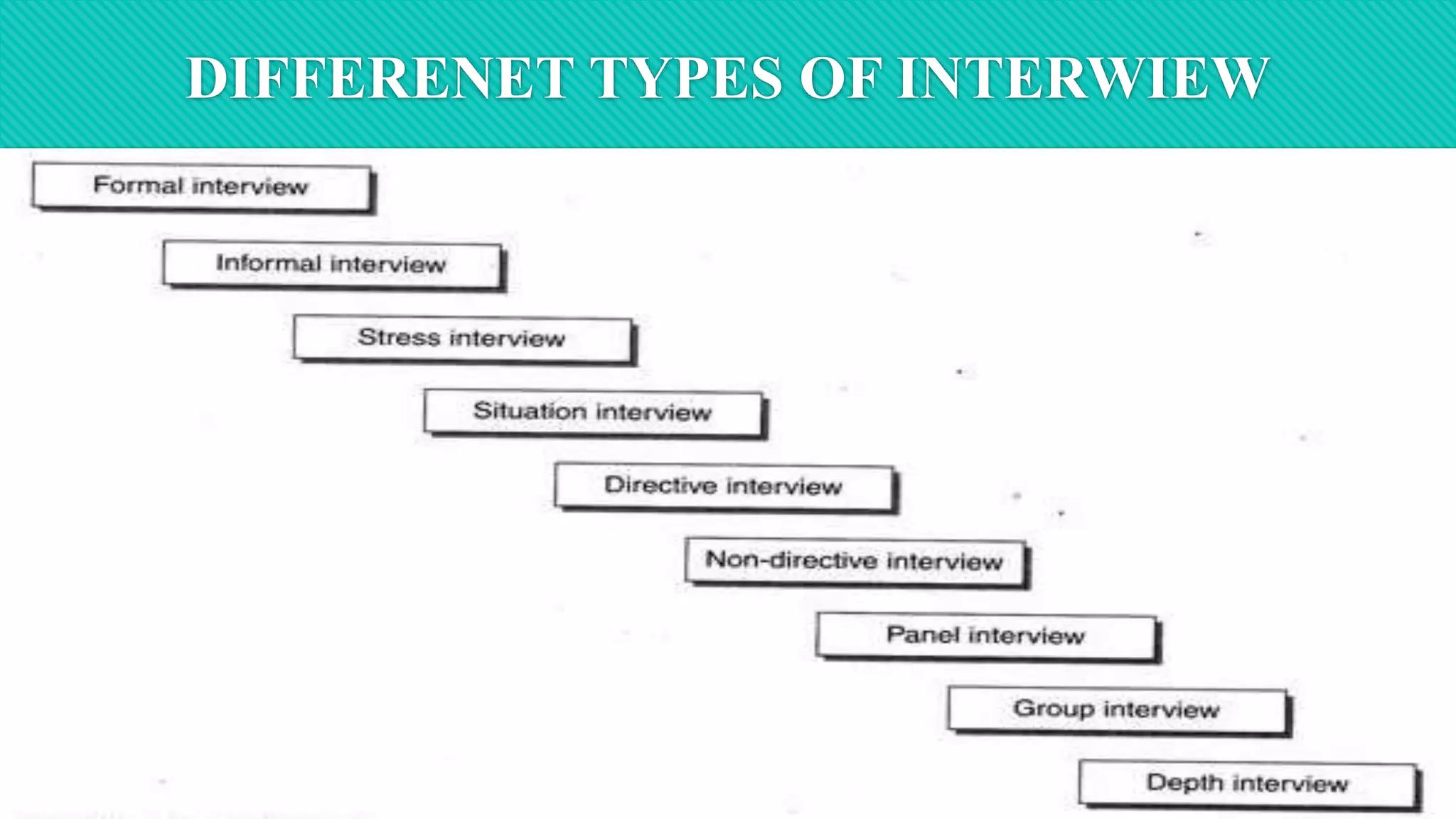 DIFFERENET TYPES OF INTERWIEW

Formal interview

Informal interview

Stress interview

Situation interview

Directive interview

Non-directive interview

Panel interview

Group interview

Depth interview